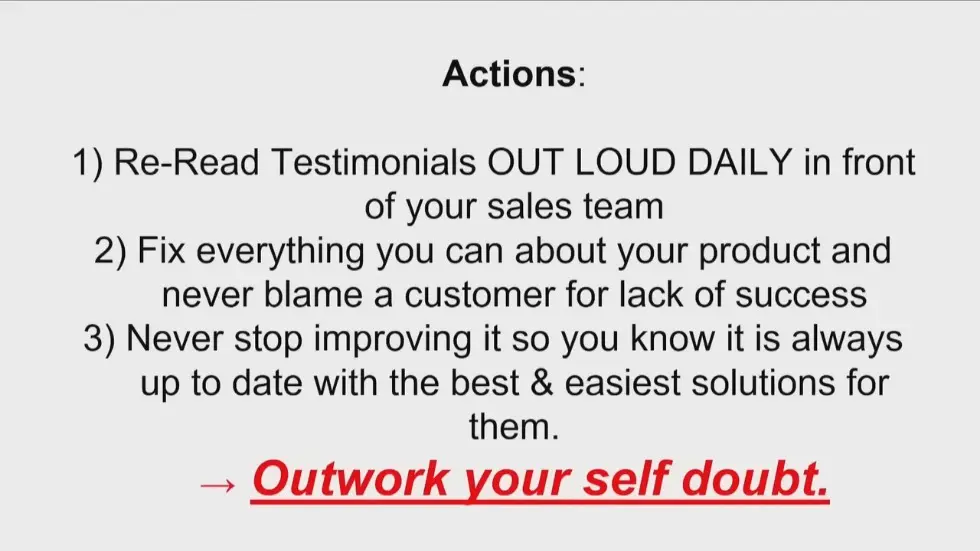 Actions:

1) Re-Read Testimonials OUT LOUD DAILY in front of your sales team
2) Fix everything you can about your product and never blame a customer for lack of success
3) Never stop improving it so you know it is always up to date with the best & easiest solutions for them.

→ Outwork your self doubt.